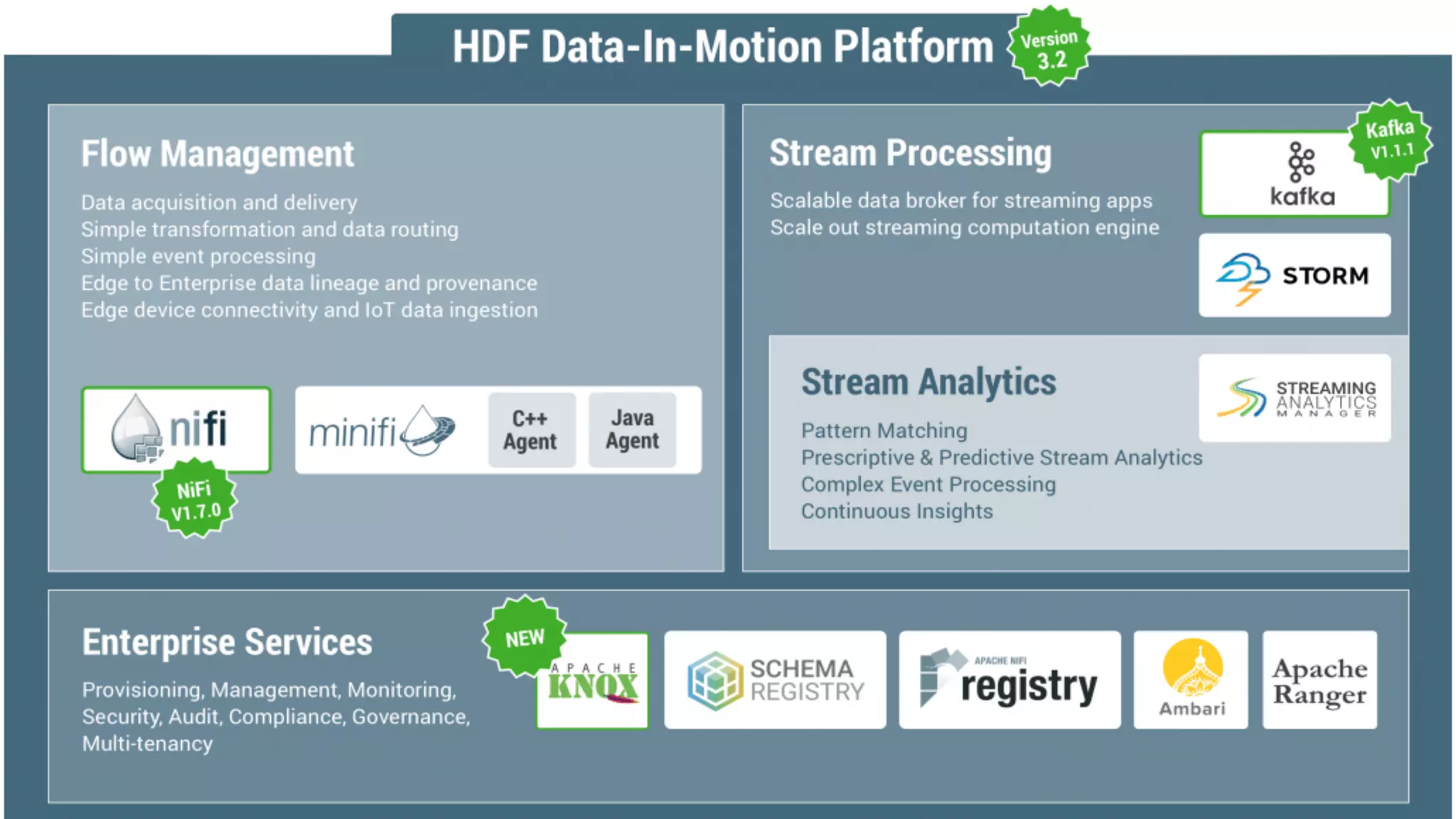 HDF Data-In-Motion Platform

Version 3.2

Flow Management

Data acquisition and delivery
Simple transformation and data routing
Simple event processing
Edge to Enterprise data lineage and provenance
Edge device connectivity and IoT data ingestion

nifi

NiFi V1.7.0

minifi

C++ Agent

Java Agent

Stream Processing

Scalable data broker for streaming apps
Scale out streaming computation engine

kafka

Kafka V1.1.1

STORM

Stream Analytics

Pattern Matching
Prescriptive & Predictive Stream Analytics
Complex Event Processing
Continuous Insights

STREAMING ANALYTICS MANAGER

Enterprise Services

Provisioning, Management, Monitoring, Security, Audit, Compliance, Governance, Multi-tenancy

NEW

APACHE KNOX

SCHEMA REGISTRY

APACHE NIFI registry

Ambari

Apache Ranger